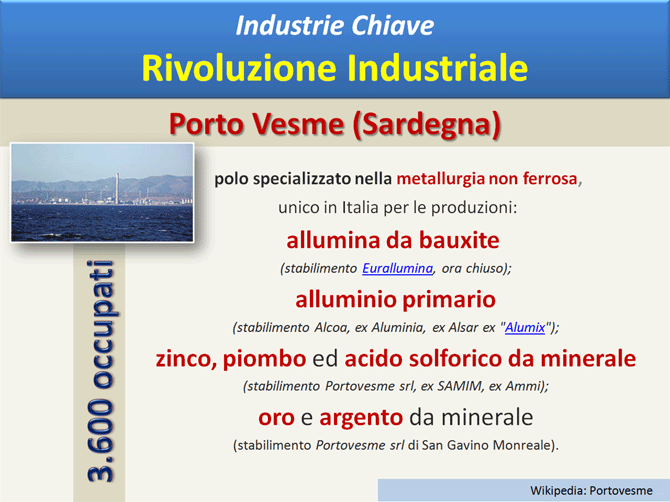 Industrie Chiave
Rivoluzione Industriale

Porto Vesme (Sardegna)

3.600 occupati

polo specializzato nella metallurgia non ferrosa,
unico in Italia per le produzioni:

allumina da bauxite
(stabilimento Eurallumina, ora chiuso);

alluminio primario
(stabilimento Alcoa, ex Aluminia, ex Alsar ex "Alumix");

zinco, piombo ed acido solforico da minerale
(stabilimento Portovesme srl, ex SAMIM, ex Ammi);

oro e argento da minerale
(stabilimento Portovesme srl di San Gavino Monreale).

Wikipedia: Portovesme